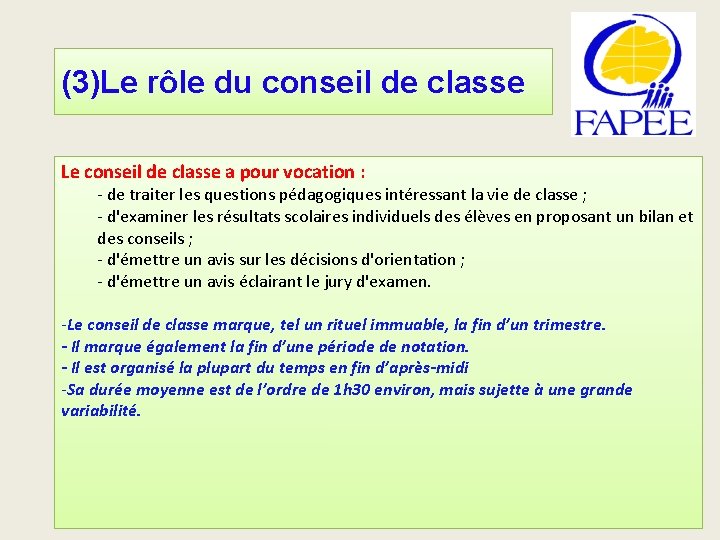 (3)Le rôle du conseil de classe

FAPEE

Le conseil de classe a pour vocation :
- de traiter les questions pédagogiques intéressant la vie de classe ;
- d'examiner les résultats scolaires individuels des élèves en proposant un bilan et des conseils ;
- d'émettre un avis sur les décisions d'orientation ;
- d'émettre un avis éclairant le jury d'examen.

-Le conseil de classe marque, tel un rituel immuable, la fin d'un trimestre.
- Il marque également la fin d'une période de notation.
- Il est organisé la plupart du temps en fin d'après-midi
-Sa durée moyenne est de l'ordre de 1h30 environ, mais sujette à une grande variabilité.